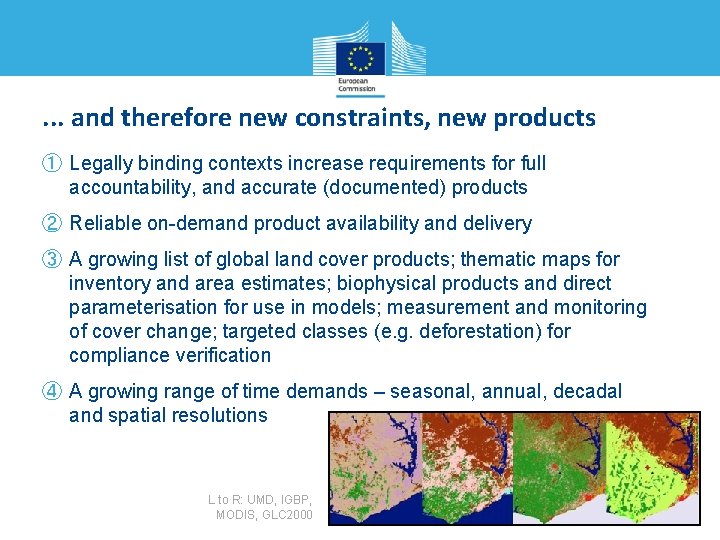 European Commission

… and therefore new constraints, new products

① Legally binding contexts increase requirements for full accountability, and accurate (documented) products

② Reliable on-demand product availability and delivery

③ A growing list of global land cover products; thematic maps for inventory and area estimates; biophysical products and direct parameterisation for use in models; measurement and monitoring of cover change; targeted classes (e.g. deforestation) for compliance verification

④ A growing range of time demands – seasonal, annual, decadal and spatial resolutions

L to R: UMD, IGBP, MODIS, GLC2000